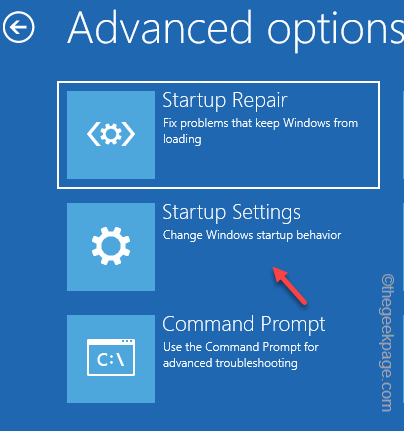 Advanced options

Startup Repair
Fix problems that keep Windows from loading

Startup Settings
Change Windows startup behavior

C:\

Command Prompt
Use the Command Prompt for advanced troubleshooting

©thegeekpage.com